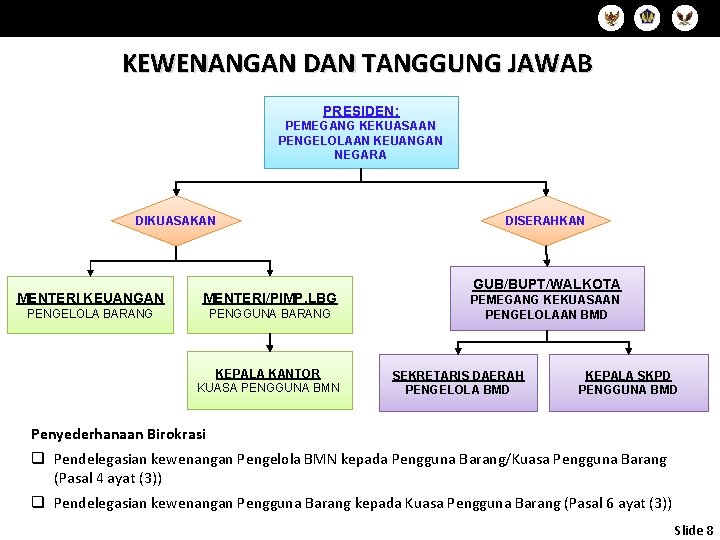 KEWENANGAN DAN TANGGUNG JAWAB

PRESIDEN:
PEMEGANG KEKUASAAN PENGELOLAAN KEUANGAN NEGARA

DIKUASAKAN

DISERAHKAN

MENTERI KEUANGAN
PENGELOLA BARANG

MENTERI/PIMP.LBG
PENGGUNA BARANG

KEPALA KANTOR
KUASA PENGGUNA BMN

GUB/BUPT/WALKOTA
PEMEGANG KEKUASAAN PENGELOLAAN BMD

SEKRETARIS DAERAH
PENGELOLA BMD

KEPALA SKPD
PENGGUNA BMD

Penyederhanaan Birokrasi

❑ Pendelegasian kewenangan Pengelola BMN kepada Pengguna Barang/Kuasa Pengguna Barang (Pasal 4 ayat (3))

❑ Pendelegasian kewenangan Pengguna Barang kepada Kuasa Pengguna Barang (Pasal 6 ayat (3))

Slide 8